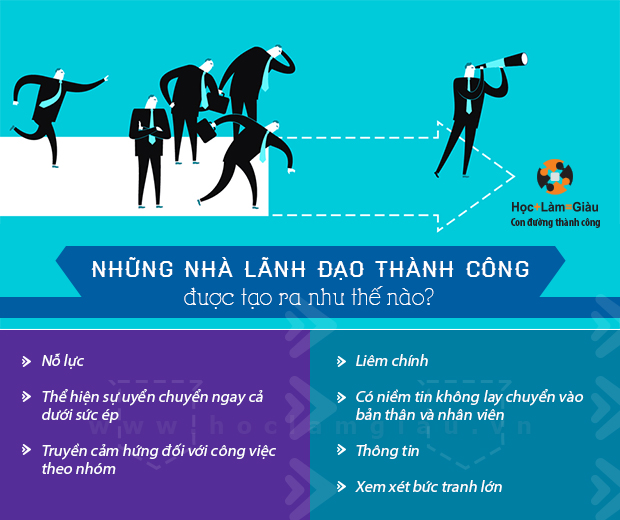 Học+Làm=Giàu
Con đường thành công

NHỮNG NHÀ LÃNH ĐẠO THÀNH CÔNG
được tạo ra như thế nào?

Nỗ lực

Thể hiện sự uyển chuyển ngay cả dưới sức ép

Truyền cảm hứng đối với công việc theo nhóm

Liêm chính

Có niềm tin không lay chuyển vào bản thân và nhân viên

Thông tin

Xem xét bức tranh lớn

www.hoclamgiau.vn